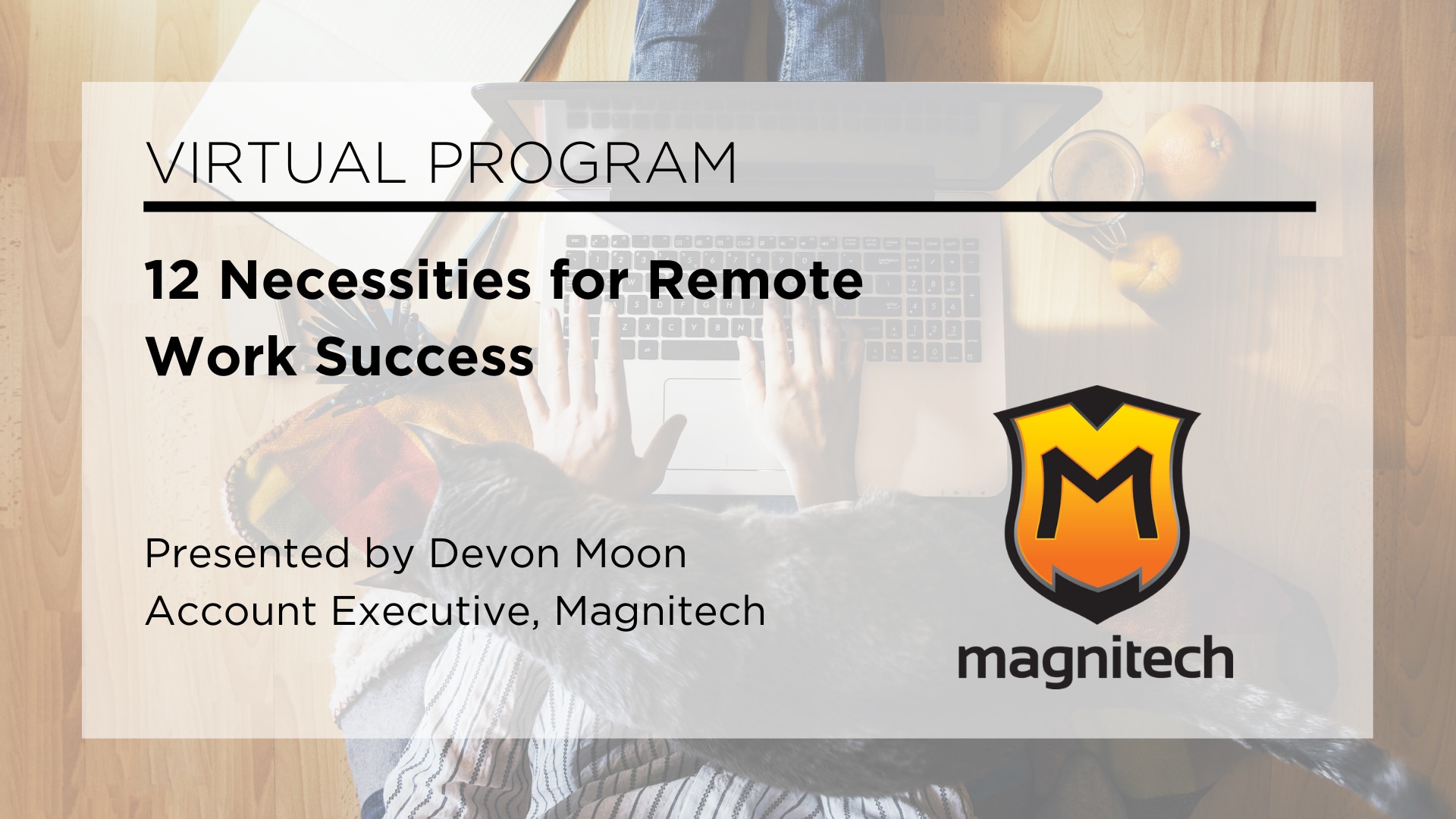 VIRTUAL PROGRAM

12 Necessities for Remote Work Success

Presented by Devon Moon
Account Executive, Magnitech

M

magnitech